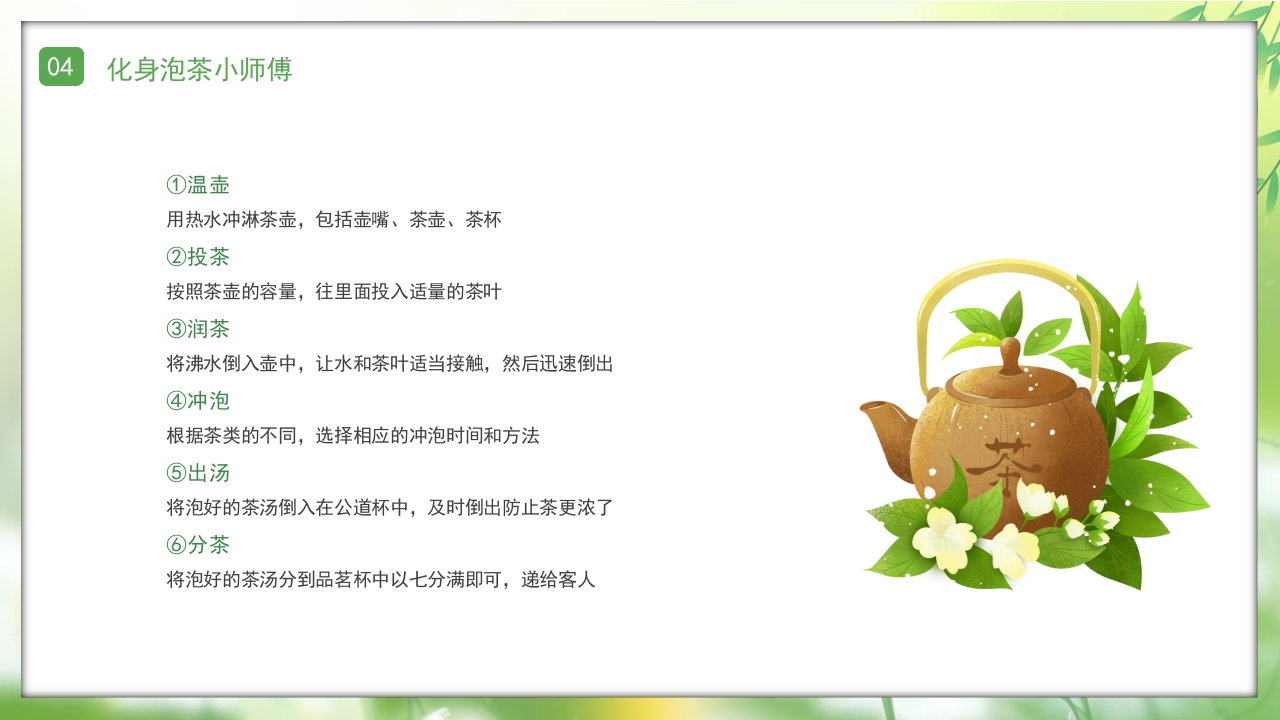 04 化身泡茶小师傅

①温壶
用热水冲淋茶壶，包括壶嘴、茶壶、茶杯
②投茶
按照茶壶的容量，往里面投入适量的茶叶
③润茶
将沸水倒入壶中，让水和茶叶适当接触，然后迅速倒出
④冲泡
根据茶类的不同，选择相应的冲泡时间和方法
⑤出汤
将泡好的茶汤倒入在公道杯中，及时倒出防止茶更浓了
⑥分茶
将泡好的茶汤分到品茗杯中以七分满即可，递给客人

茶